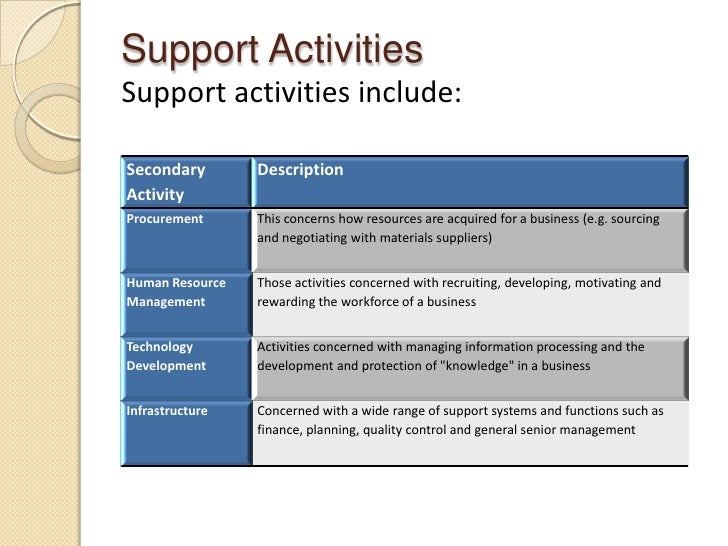 Support Activities
Support activities include:

| Secondary Activity | Description |
|---|---|
| Procurement | This concerns how resources are acquired for a business (e.g. sourcing and negotiating with materials suppliers) |
| Human Resource Management | Those activities concerned with recruiting, developing, motivating and rewarding the workforce of a business |
| Technology Development | Activities concerned with managing information processing and the development and protection of "knowledge" in a business |
| Infrastructure | Concerned with a wide range of support systems and functions such as finance, planning, quality control and general senior management |